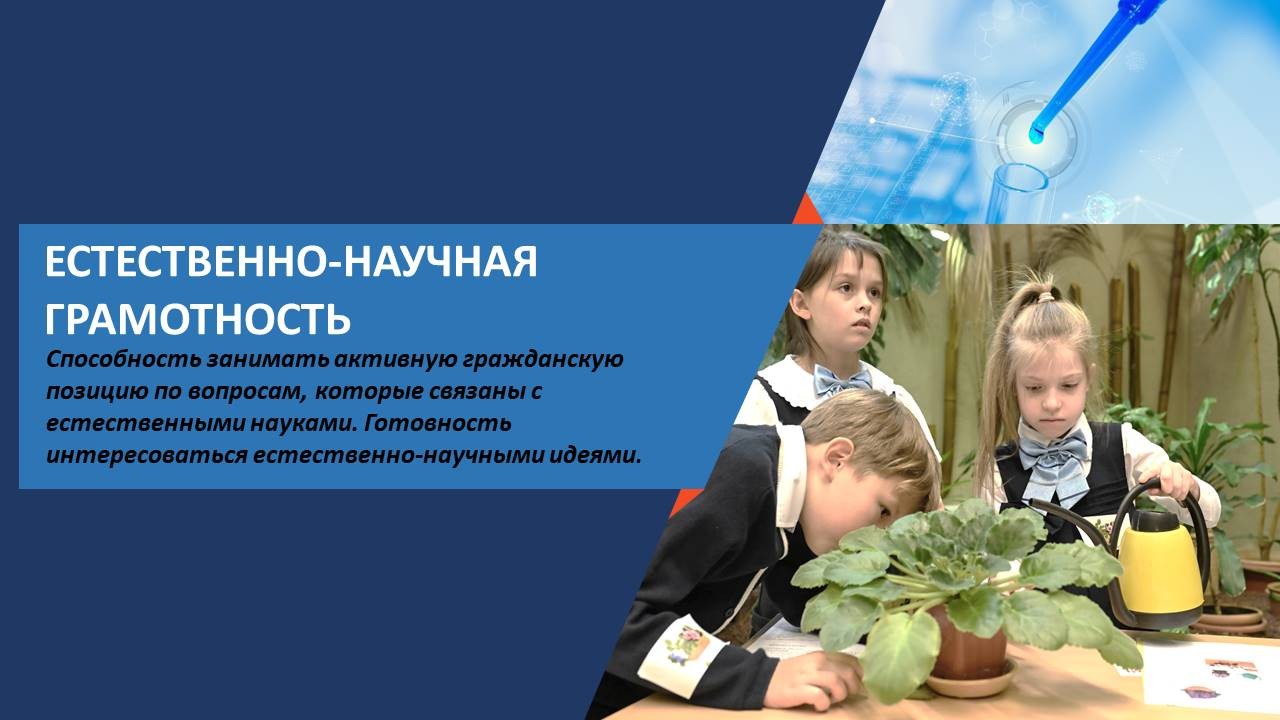 ЕСТЕСТВЕННО-НАУЧНАЯ ГРАМОТНОСТЬ

Способность занимать активную гражданскую позицию по вопросам, которые связаны с естественными науками. Готовность интересоваться естественно-научными идеями.